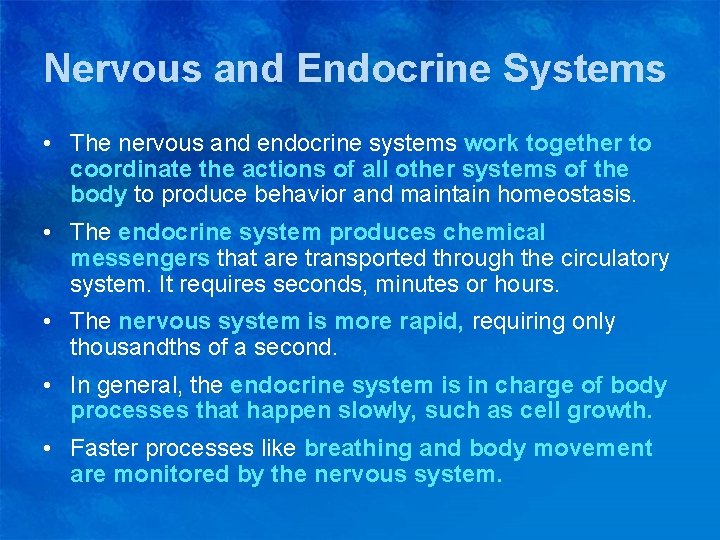 Nervous and Endocrine Systems

• The nervous and endocrine systems work together to coordinate the actions of all other systems of the body to produce behavior and maintain homeostasis.

• The endocrine system produces chemical messengers that are transported through the circulatory system. It requires seconds, minutes or hours.

• The nervous system is more rapid, requiring only thousandths of a second.

• In general, the endocrine system is in charge of body processes that happen slowly, such as cell growth.

• Faster processes like breathing and body movement are monitored by the nervous system.